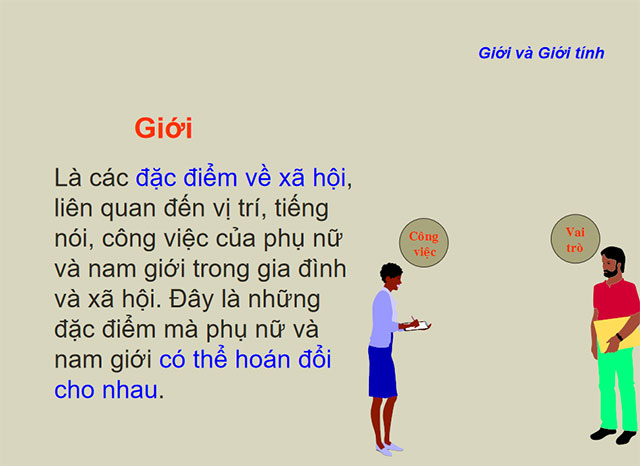 Giới và Giới tính

Giới

Là các đặc điểm về xã hội, liên quan đến vị trí, tiếng nói, công việc của phụ nữ và nam giới trong gia đình và xã hội. Đây là những đặc điểm mà phụ nữ và nam giới có thể hoán đổi cho nhau.

Công việc

Vai trò